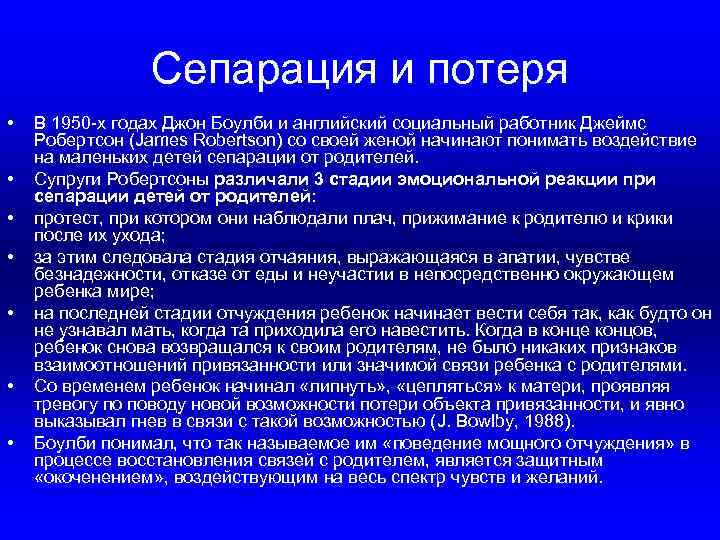 Сепарация и потеря

• В 1950-х годах Джон Боулби и английский социальный работник Джеймс Робертсон (James Robertson) со своей женой начинают понимать воздействие на маленьких детей сепарации от родителей.

• Супруги Робертсоны различали 3 стадии эмоциональной реакции при сепарации детей от родителей:

• протест, при котором они наблюдали плач, прижимание к родителю и крики после их ухода;

• за этим следовала стадия отчаяния, выражающаяся в апатии, чувстве безнадежности, отказе от еды и неучастии в непосредственно окружающем ребенка мире;

• на последней стадии отчуждения ребенок начинает вести себя так, как будто он не узнавал мать, когда та приходила его навестить. Когда в конце концов, ребенок снова возвращался к своим родителям, не было никаких признаков взаимоотношений привязанности или значимой связи ребенка с родителями.

• Со временем ребенок начинал «липнуть», «цепляться» к матери, проявляя тревогу по поводу новой возможности потери объекта привязанности, и явно выказывал гнев в связи с такой возможностью (J. Bowlby, 1988).

• Боулби понимал, что так называемое им «поведение мощного отчуждения» в процессе восстановления связей с родителем, является защитным «окоченением», воздействующим на весь спектр чувств и желаний.